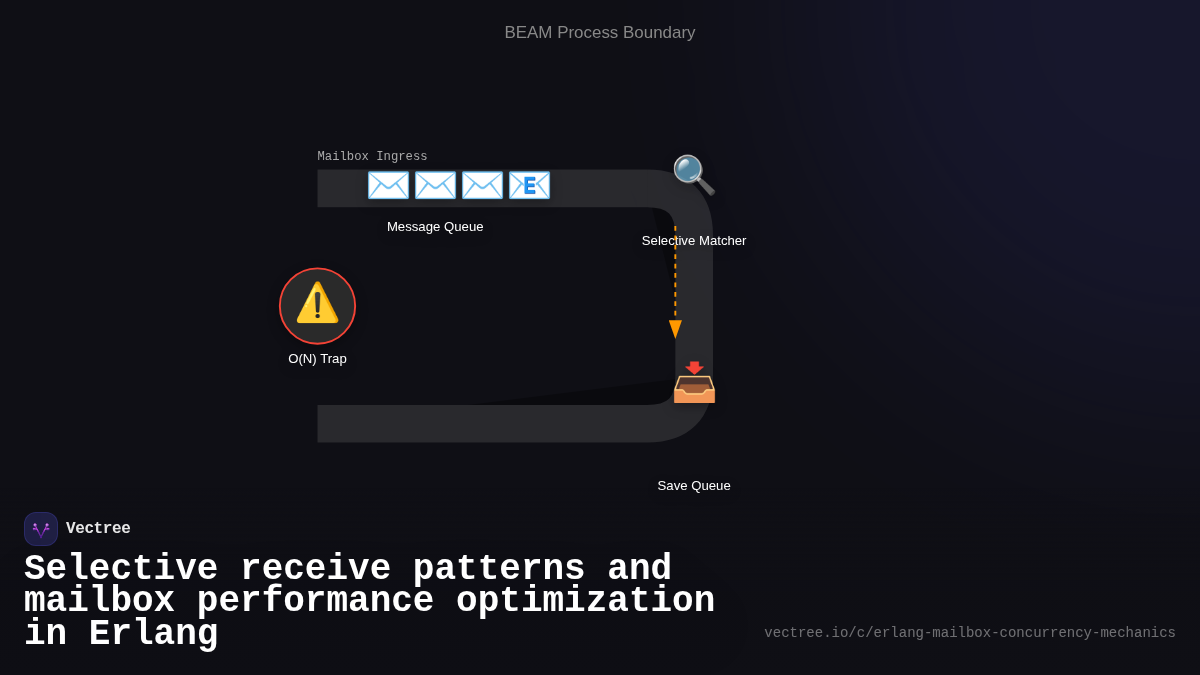 BEAM Process Boundary

Mailbox Ingress

Message Queue

Selective Matcher

O(N) Trap

Save Queue

Vectree

Selective receive patterns and mailbox performance optimization in Erlang

vectree.io/c/erlang-mailbox-concurrency-mechanics